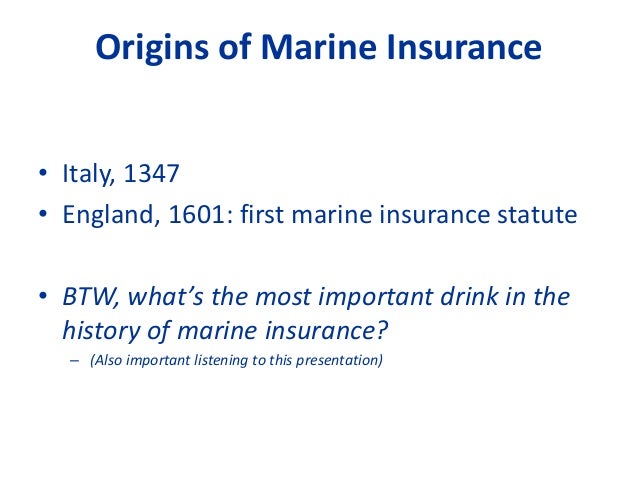 Origins of Marine Insurance

• Italy, 1347
• England, 1601: first marine insurance statute

• BTW, what's the most important drink in the history of marine insurance?
– (Also important listening to this presentation)